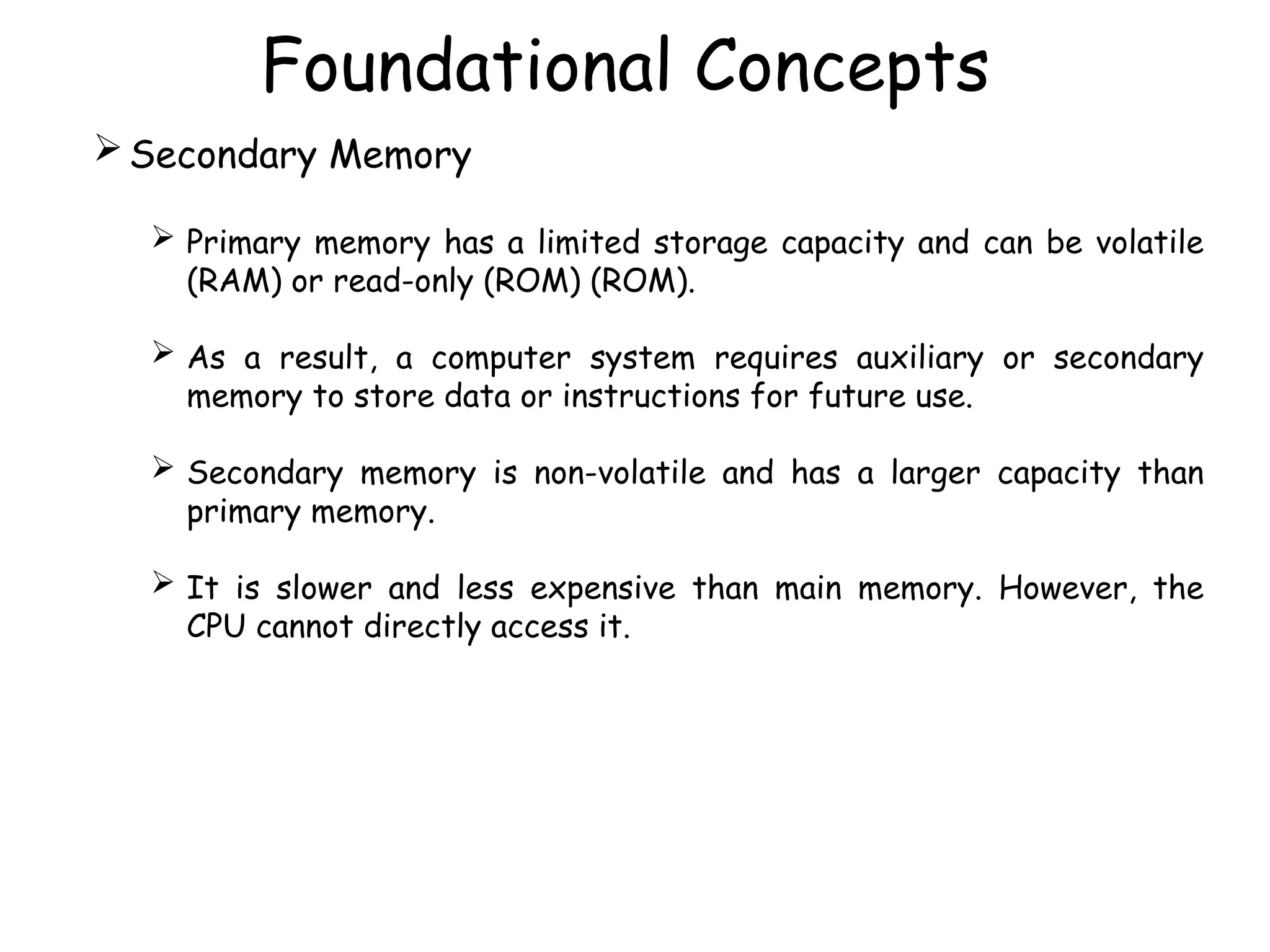 Foundational Concepts

➢ Secondary Memory

➢ Primary memory has a limited storage capacity and can be volatile (RAM) or read-only (ROM) (ROM).

➢ As a result, a computer system requires auxiliary or secondary memory to store data or instructions for future use.

➢ Secondary memory is non-volatile and has a larger capacity than primary memory.

➢ It is slower and less expensive than main memory. However, the CPU cannot directly access it.